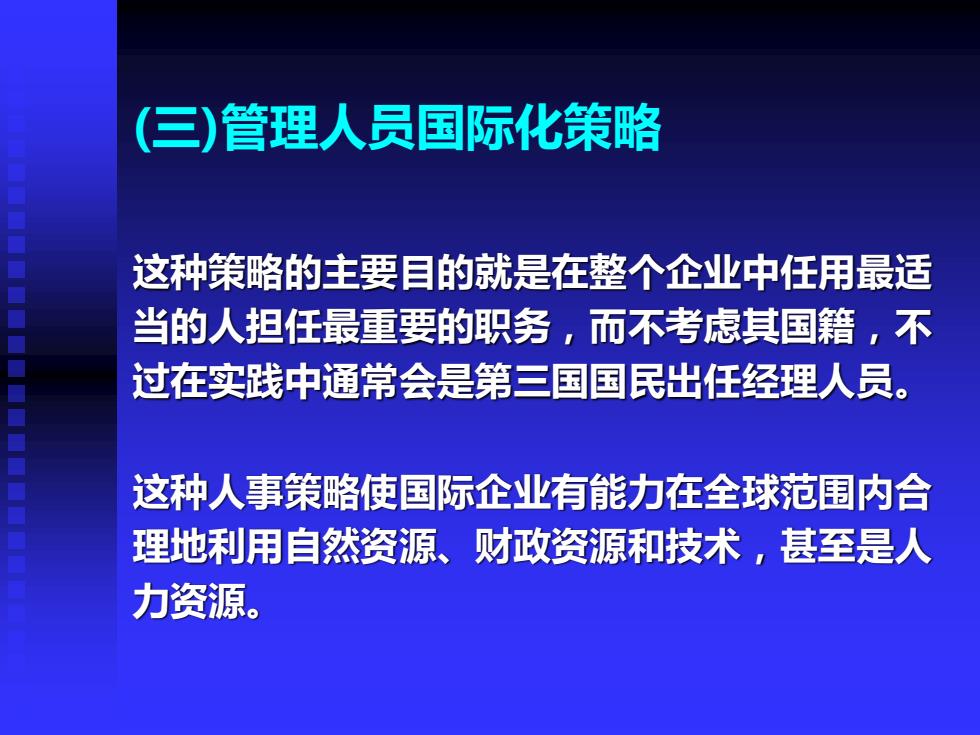 (三)管理人员国际化策略

这种策略的主要目的就是在整个企业中任用最适当的人担任最重要的职务，而不考虑其国籍，不过在实践中通常会是第三国国民出任经理人员。

这种人事策略使国际企业有能力在全球范围内合理地利用自然资源、财政资源和技术，甚至是人力资源。